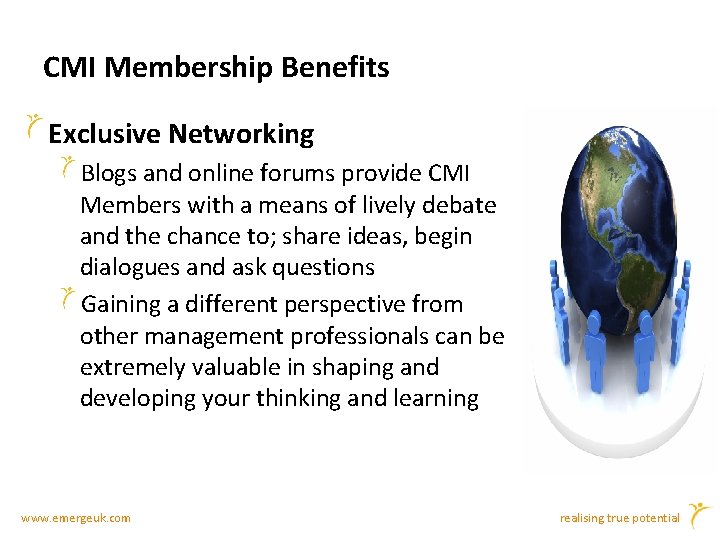 CMI Membership Benefits

Exclusive Networking

Blogs and online forums provide CMI Members with a means of lively debate and the chance to; share ideas, begin dialogues and ask questions

Gaining a different perspective from other management professionals can be extremely valuable in shaping and developing your thinking and learning

www.emergeuk.com

realising true potential